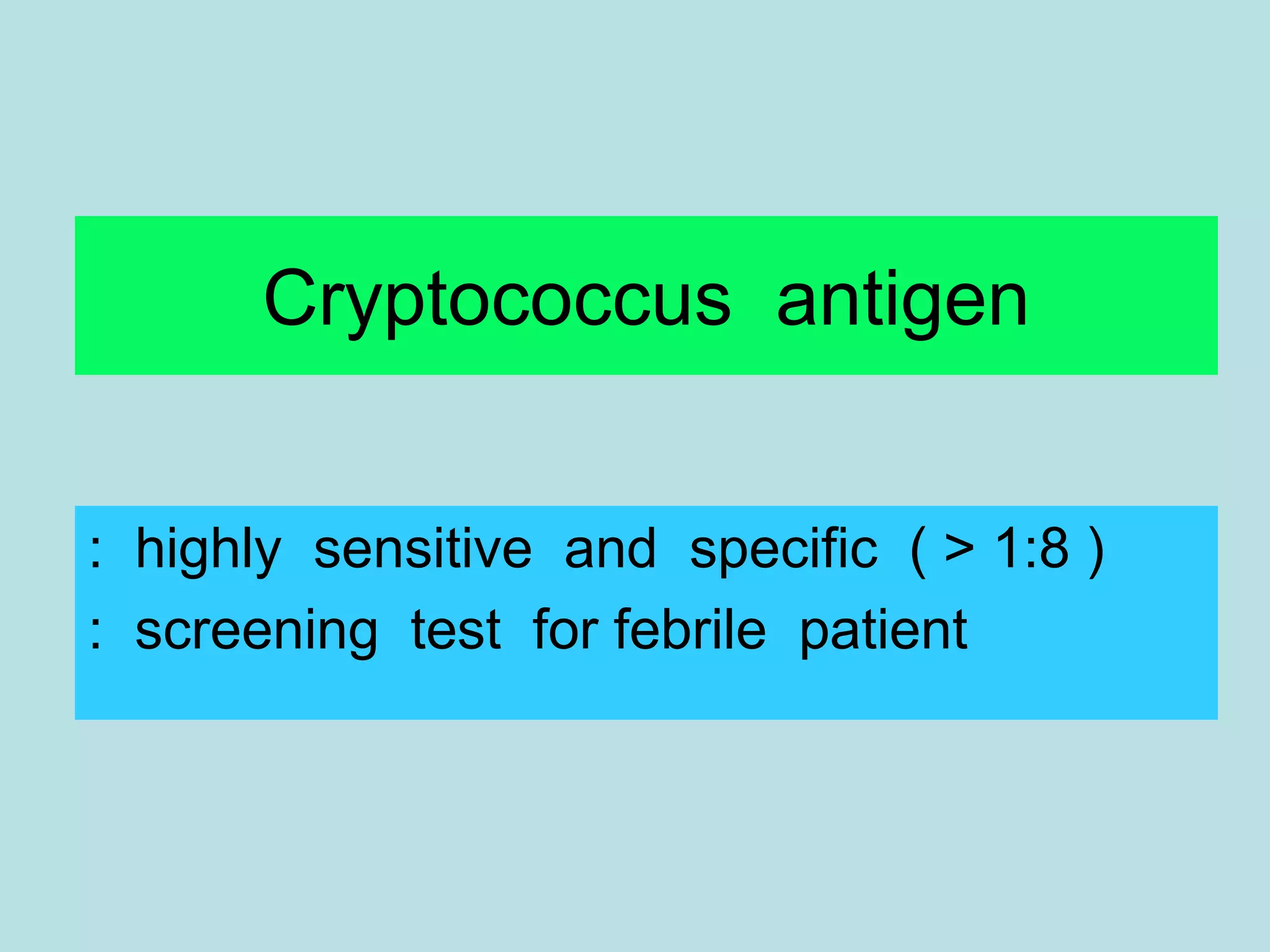 Cryptococcus antigen

: highly sensitive and specific ( > 1:8 )
: screening test for febrile patient